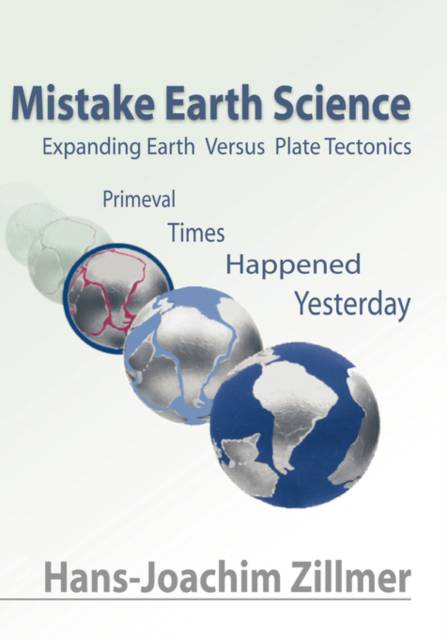 Mistake Earth Science
Expanding Earth Versus Plate Tectonics

Primeval
Times
Happened
Yesterday

Hans-Joachim Zillmer